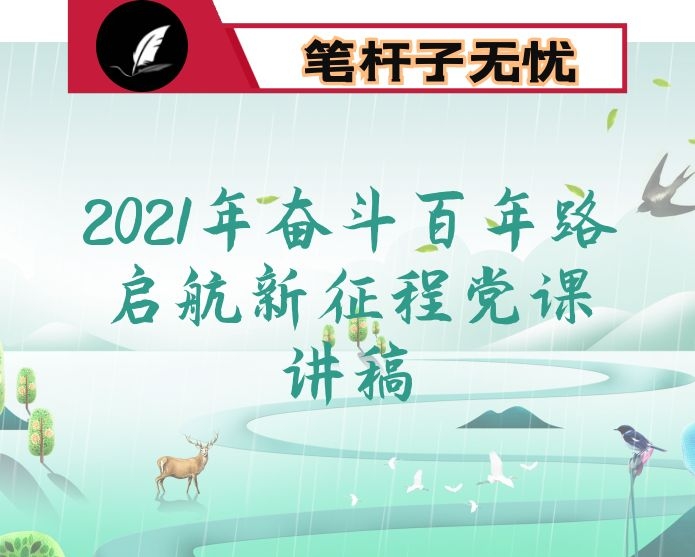 笔杆子无忧

2021年奋斗百年路启航新征程党课讲稿